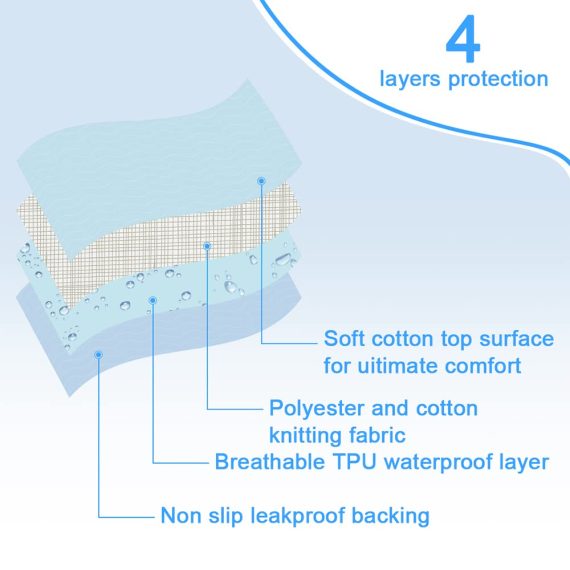 4
layers protection

Soft cotton top surface for uitimate comfort

Polyester and cotton knitting fabric

Breathable TPU waterproof layer

Non slip leakproof backing